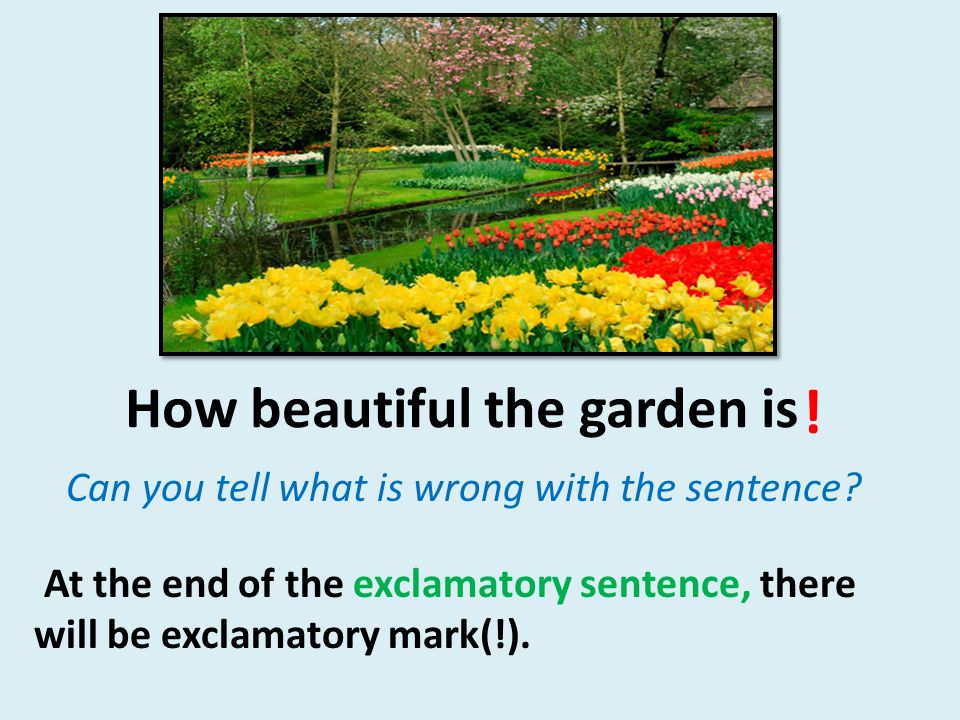 How beautiful the garden is!

Can you tell what is wrong with the sentence?

At the end of the exclamatory sentence, there will be exclamatory mark(!).